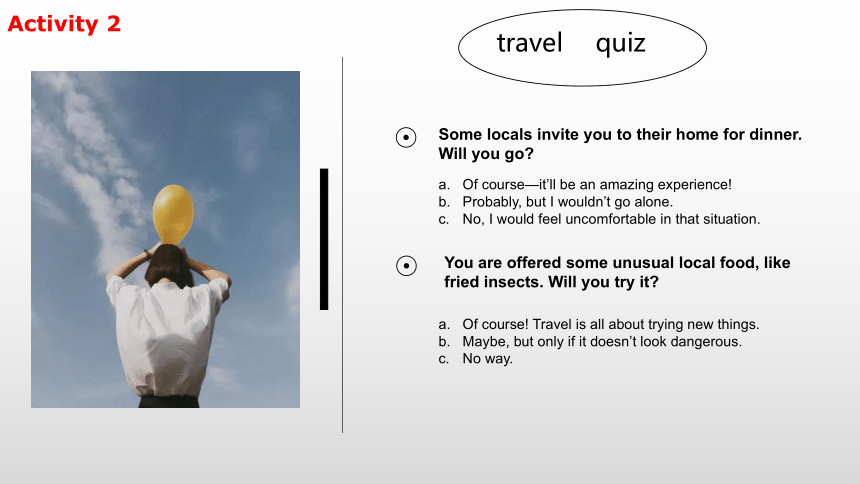 Activity 2

travel quiz

Some locals invite you to their home for dinner. Will you go?

a. Of course—it'll be an amazing experience!
b. Probably, but I wouldn't go alone.
c. No, I would feel uncomfortable in that situation.

You are offered some unusual local food, like fried insects. Will you try it?

a. Of course! Travel is all about trying new things.
b. Maybe, but only if it doesn't look dangerous.
c. No way.